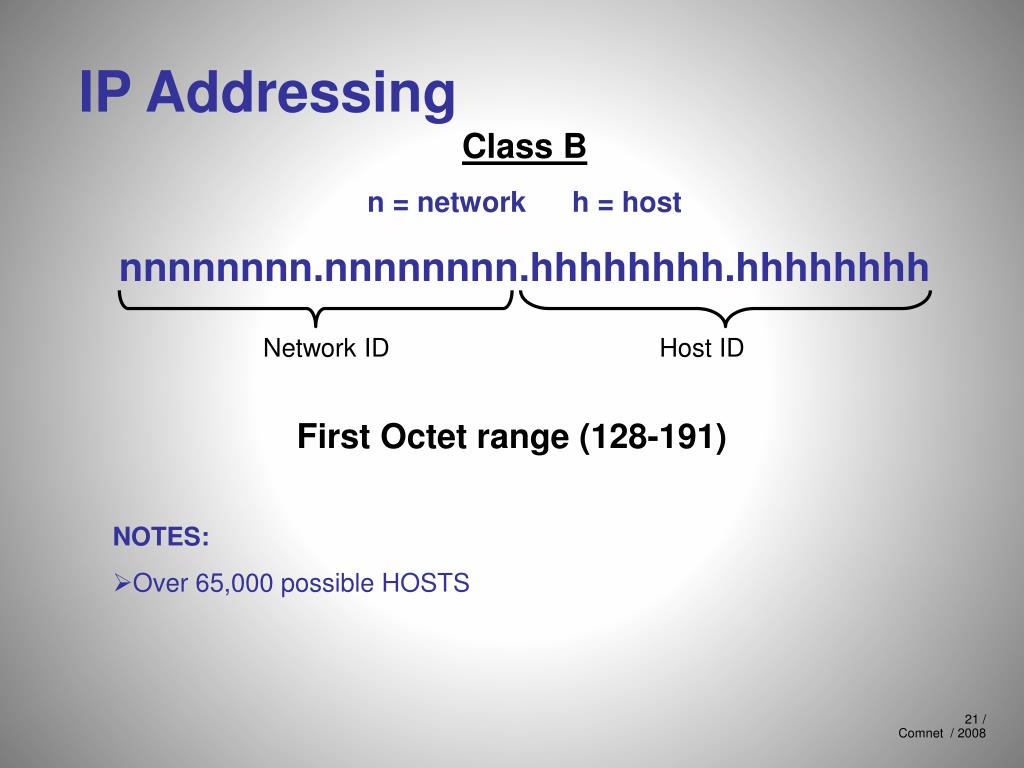 IP Addressing

Class B

n = network h = host

nnnnnnnn.nnnnnnnn.hhhhhhhh.hhhhhhhh

Network ID

Host ID

First Octet range (128-191)

NOTES:

➢Over 65,000 possible HOSTS

21 /
Comnet / 2008